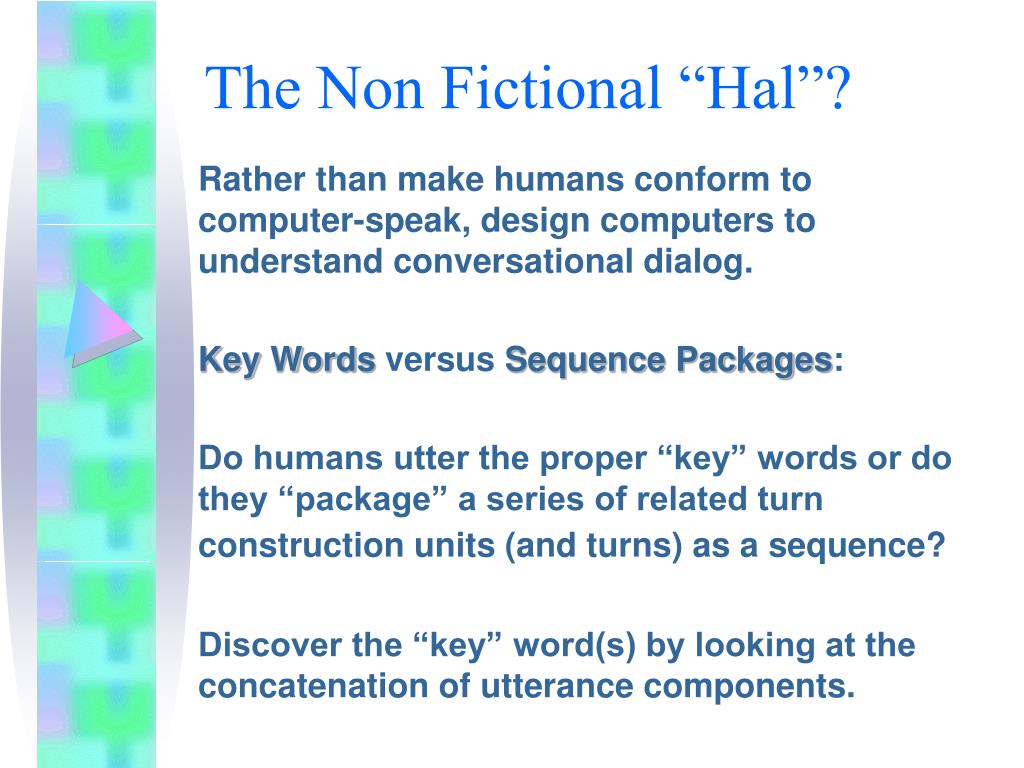 The Non Fictional “Hal”?

Rather than make humans conform to computer-speak, design computers to understand conversational dialog.

Key Words versus Sequence Packages:

Do humans utter the proper “key” words or do they “package” a series of related turn construction units (and turns) as a sequence?

Discover the “key” word(s) by looking at the concatenation of utterance components.